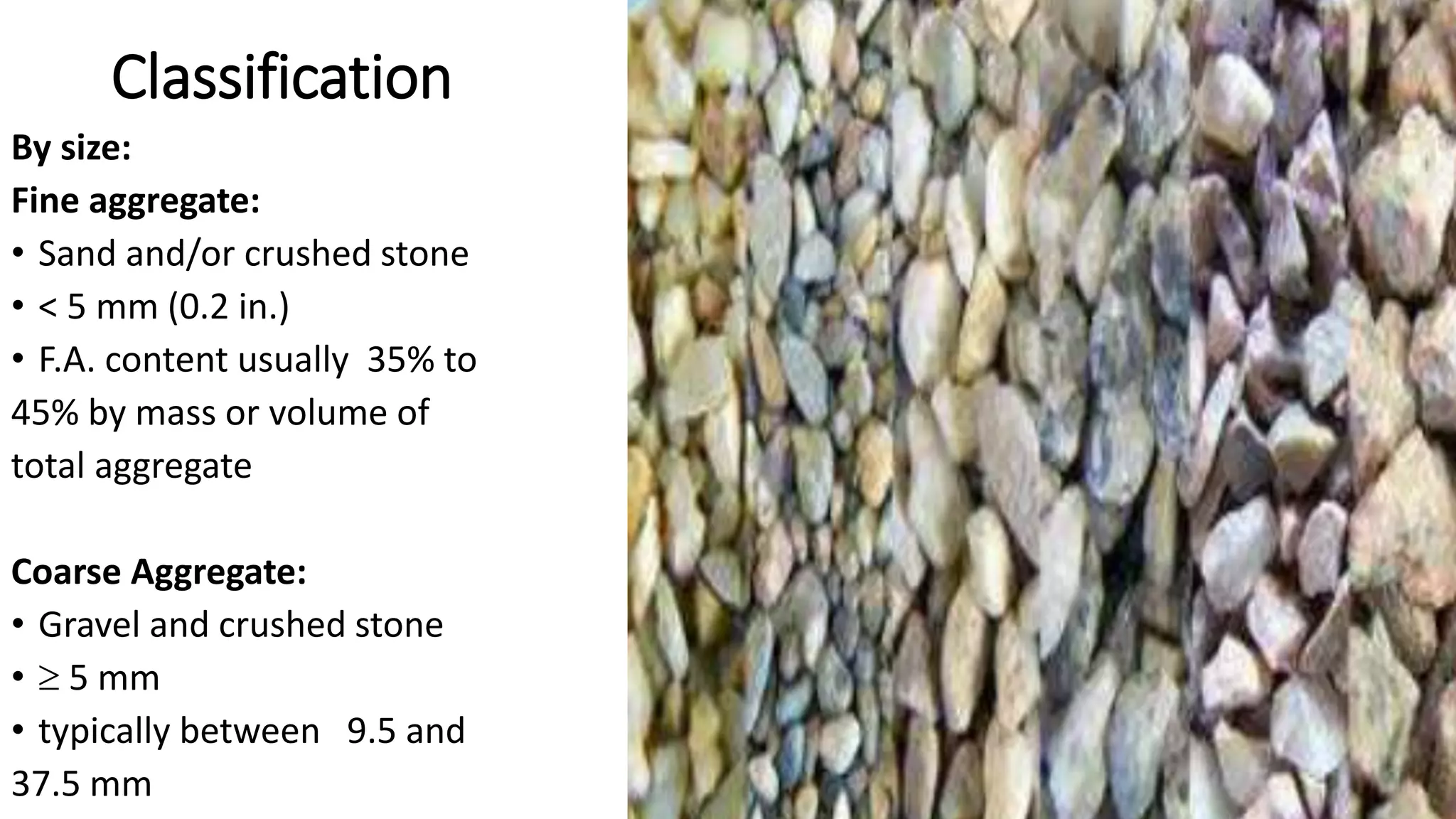 Classification

By size:

Fine aggregate:

• Sand and/or crushed stone
• < 5 mm (0.2 in.)
• F.A. content usually 35% to 45% by mass or volume of total aggregate

Coarse Aggregate:

• Gravel and crushed stone
• $\geq$ 5 mm
• typically between 9.5 and 37.5 mm